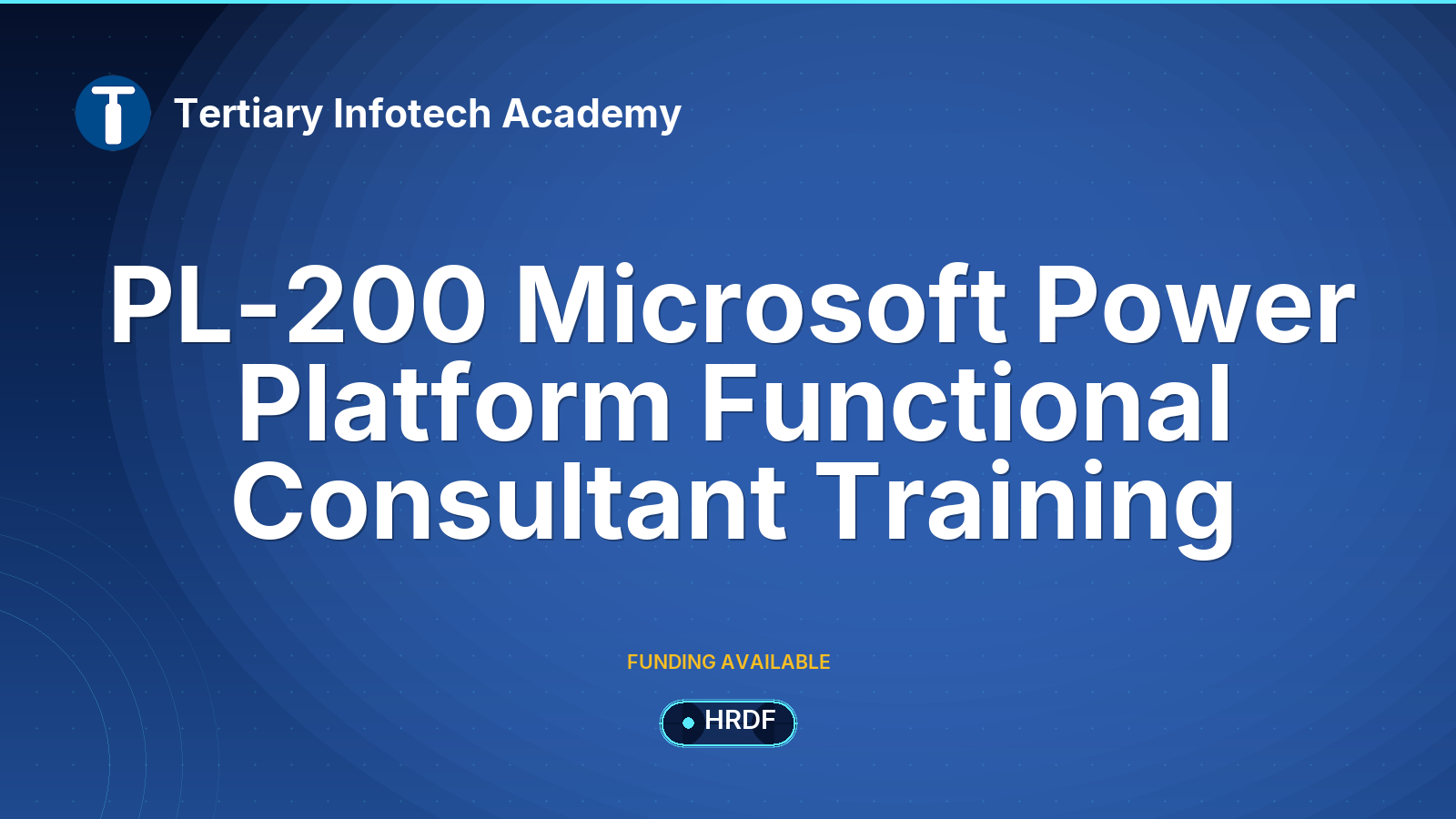 T

Tertiary Infotech Academy

PL-200 Microsoft Power Platform Functional Consultant Training

FUNDING AVAILABLE

HRDF